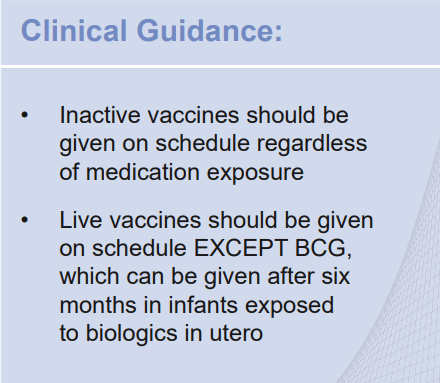 Clinical Guidance:

• Inactive vaccines should be given on schedule regardless of medication exposure

• Live vaccines should be given on schedule EXCEPT BCG, which can be given after six months in infants exposed to biologics in utero